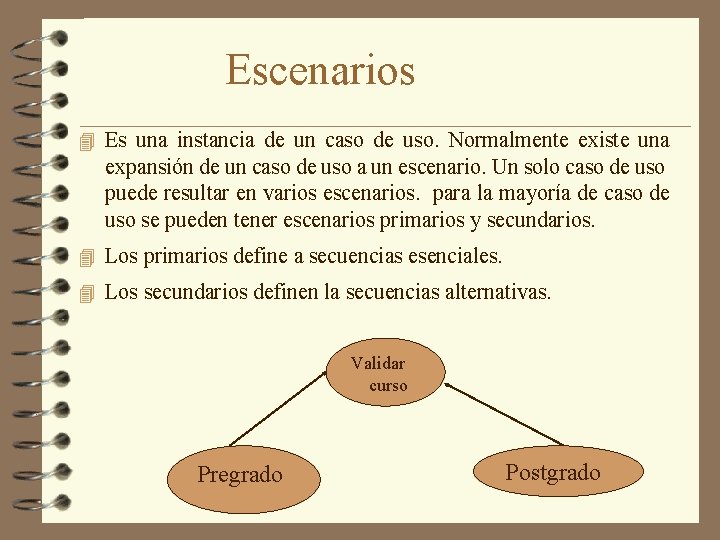 Escenarios

Es una instancia de un caso de uso. Normalmente existe una expansión de un caso de uso a un escenario. Un solo caso de uso puede resultar en varios escenarios. para la mayoría de caso de uso se pueden tener escenarios primarios y secundarios.

Los primarios define a secuencias esenciales.

Los secundarios definen la secuencias alternativas.

Validar curso

Pregrado

Postgrado